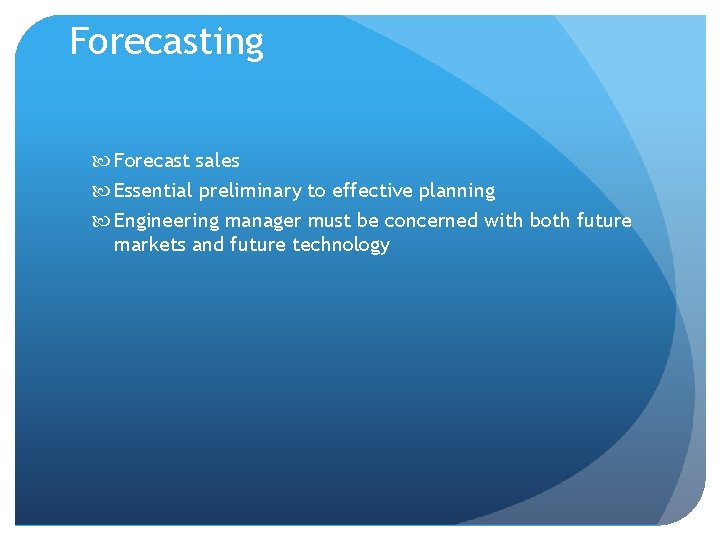 Forecasting

Forecast sales
Essential preliminary to effective planning
Engineering manager must be concerned with both future markets and future technology